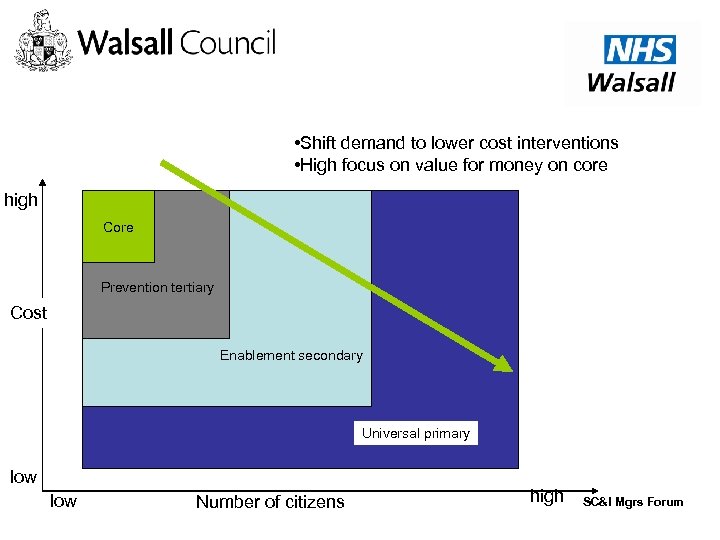 Walsall Council

NHS
Walsall

•Shift demand to lower cost interventions
•High focus on value for money on core

high

Cost

low

Core

Prevention tertiary

Enablement secondary

Universal primary

low

Number of citizens

high

SC&I Mgrs Forum